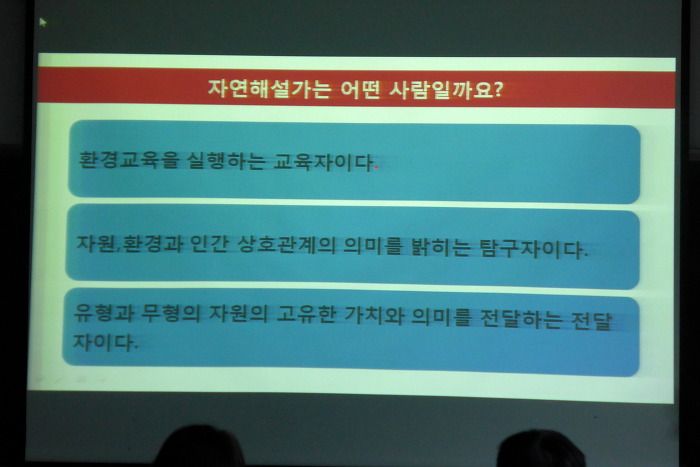 자연해설가는 어떤 사람일까요?

환경교육을 실행하는 교육자이다.

자원,환경과 인간 상호관계의 의미를 밝히는 탐구자이다.

유형과 무형의 자원의 고유한 가치와 의미를 전달하는 전달자이다.